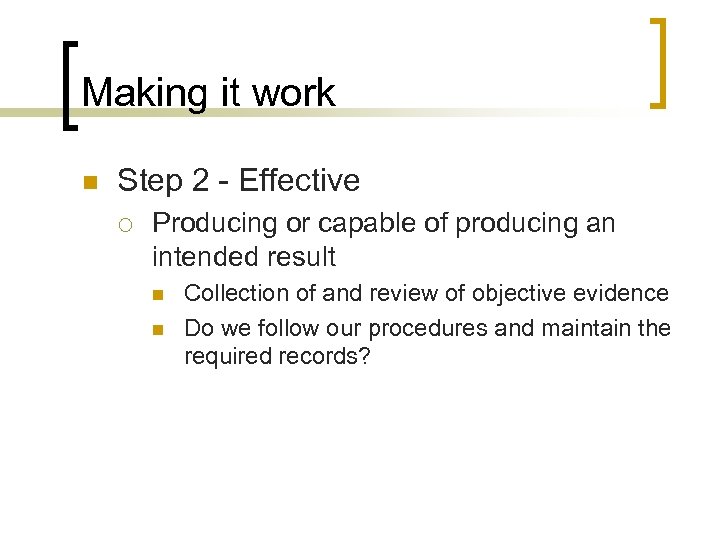 Making it work

Step 2 - Effective

Producing or capable of producing an intended result

Collection of and review of objective evidence

Do we follow our procedures and maintain the required records?